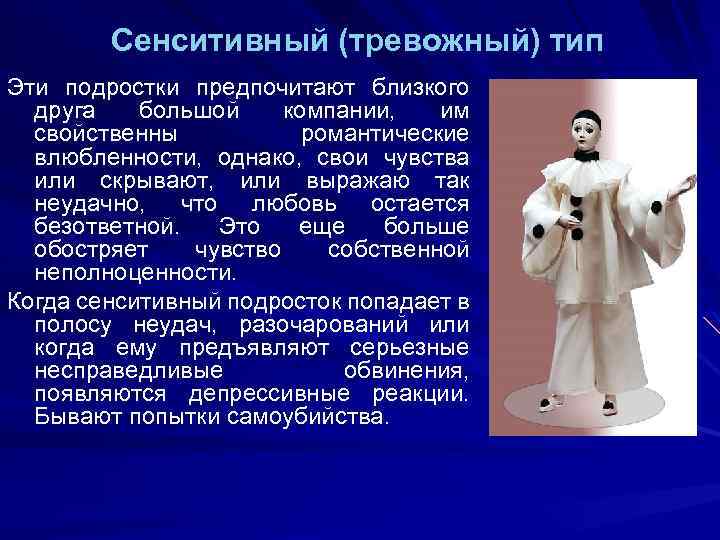 Сенситивный (тревожный) тип

Эти подростки предпочитают близкого друга большой компании, им свойственны романтические влюбленности, однако, свои чувства или скрывают, или выражаю так неудачно, что любовь остается безответной. Это еще больше обостряет чувство собственной неполноценности.

Когда сенситивный подросток попадает в полосу неудач, разочарований или когда ему предъявляют серьезные несправедливые обвинения, появляются депрессивные реакции. Бывают попытки самоубийства.